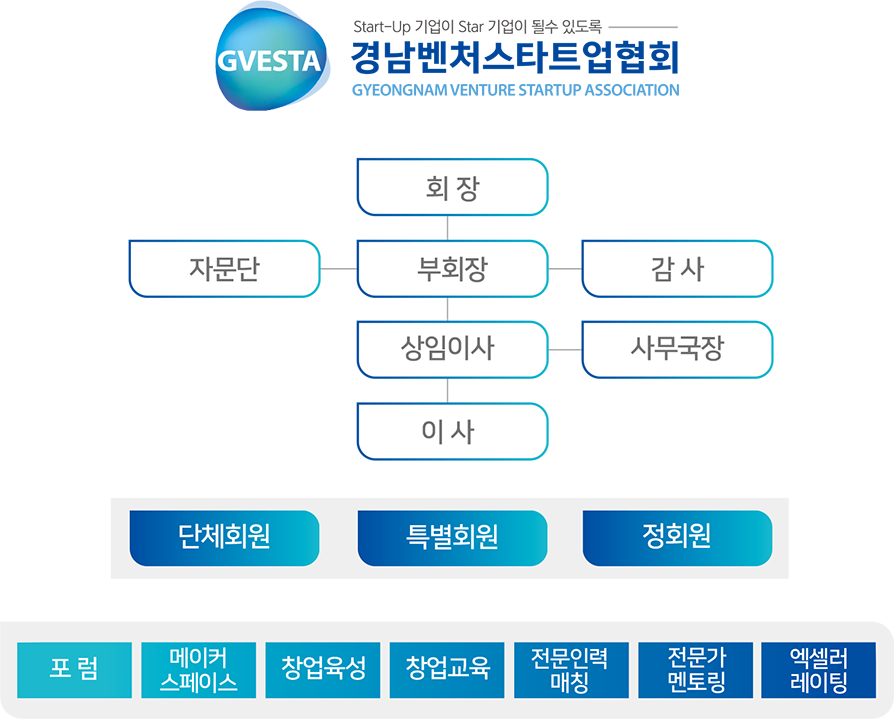 GVESTA

Start-Up 기업이 Star 기업이 될수 있도록

경남벤처스타트업협회

GYEONGNAM VENTURE STARTUP ASSOCIATION

회 장

자문단

부회장

감 사

상임이사

사무국장

이 사

단체회원

특별회원

정회원

포 럼

메이커 스페이스

창업육성

창업교육

전문인력 매칭

전문가 멘토링

엑셀러 레이팅